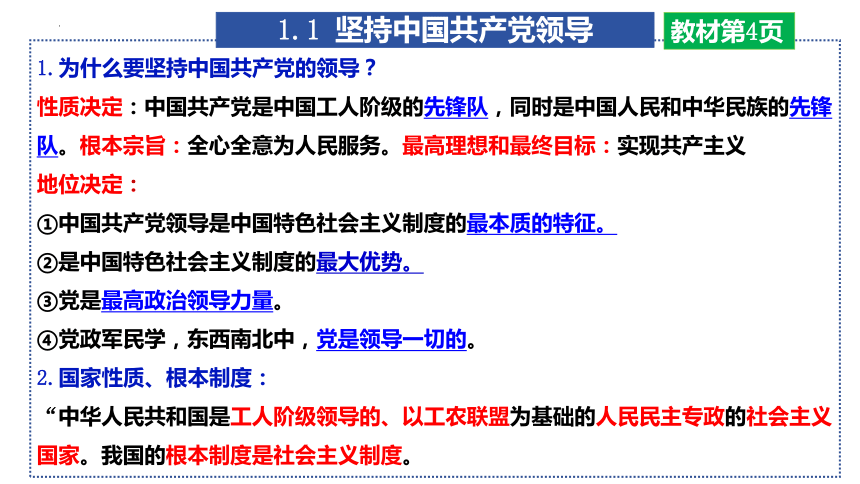 1.1 坚持中国共产党领导

教材第4页

1. 为什么要坚持中国共产党的领导？

性质决定：中国共产党是中国工人阶级的先锋队，同时是中国人民和中华民族的先锋队。根本宗旨：全心全意为人民服务。最高理想和最终目标：实现共产主义

地位决定：

①中国共产党领导是中国特色社会主义制度的最本质的特征。

②是中国特色社会主义制度的最大优势。

③党是最高政治领导力量。

④党政军民学，东西南北中，党是领导一切的。

2. 国家性质、根本制度：

“中华人民共和国是工人阶级领导的、以工农联盟为基础的人民民主专政的社会主义国家。我国的根本制度是社会主义制度。